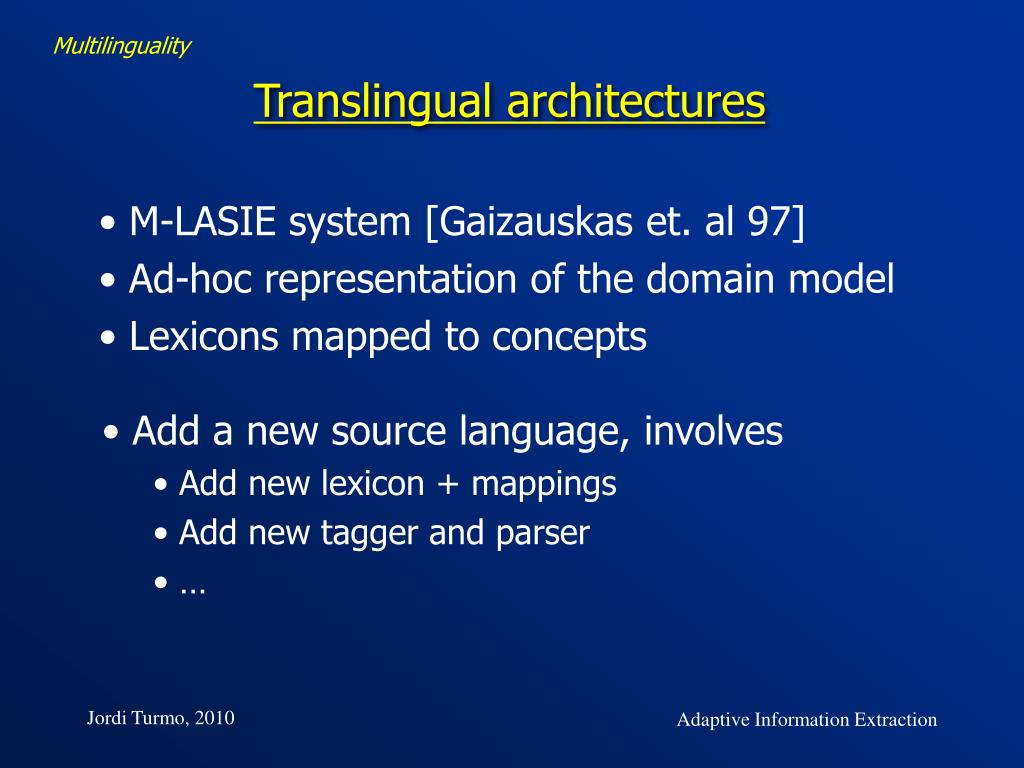 Multilinguality

Translingual architectures

• M-LASIE system [Gaizauskas et. al 97]
• Ad-hoc representation of the domain model
• Lexicons mapped to concepts

• Add a new source language, involves
• Add new lexicon + mappings
• Add new tagger and parser
• …

Jordi Turmo, 2010

Adaptive Information Extraction